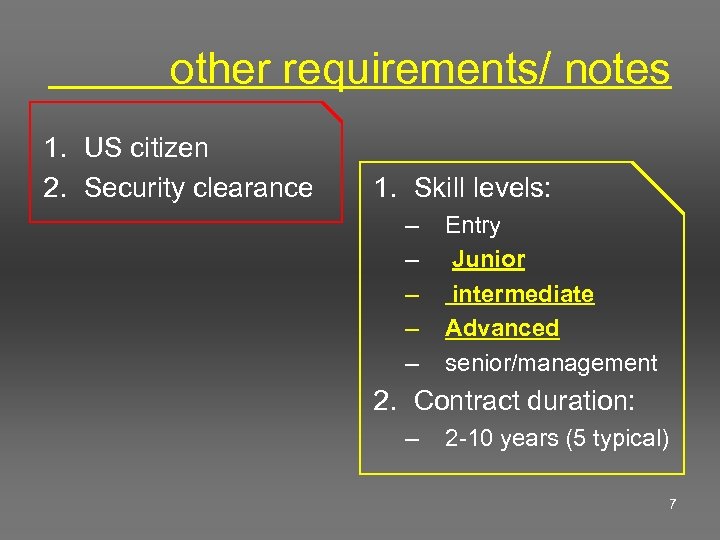 other requirements/ notes

1. US citizen
2. Security clearance

1. Skill levels:
– Entry
– Junior
– intermediate
– Advanced
– senior/management
2. Contract duration:
– 2-10 years (5 typical)

7